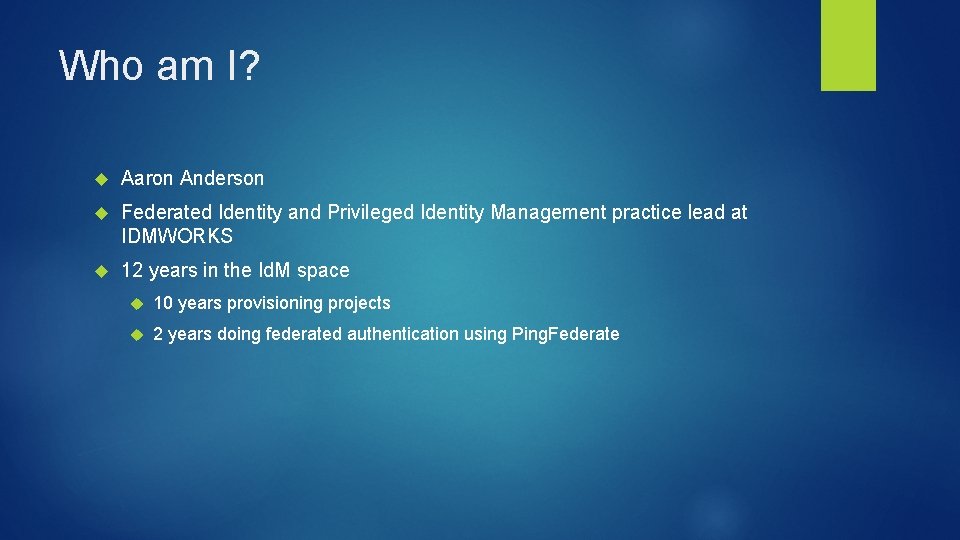 Who am I?

Aaron Anderson

Federated Identity and Privileged Identity Management practice lead at IDMWORKS

12 years in the IdM space

10 years provisioning projects

2 years doing federated authentication using PingFederate